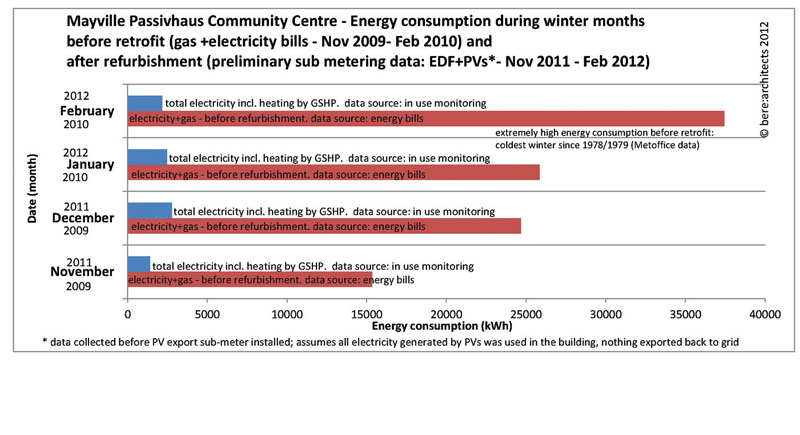 Mayville Passivhaus Community Centre - Energy consumption during winter months before retrofit (gas +electricity bills - Nov 2009- Feb 2010) and after refurbishment (preliminary sub metering data: EDF+PVs*- Nov 2011 - Feb 2012)

© bere:architects 2012

Date (month)

2012
February
2010

total electricity incl. heating by GSHP. data source: in use monitoring
electricity+gas - before refurbishment. data source: energy bills
extremely high energy consumption before retrofit: coldest winter since 1978/1979 (Metoffice data)

2012
January
2010

total electricity incl. heating by GSHP. data source: in use monitoring
electricity+gas - before refurbishment. data source: energy bills

2011
December
2009

total electricity incl. heating by GSHP. data source: in use monitoring
electricity+gas - before refurbishment. data source: energy bills

2011
November
2009

total electricity incl. heating by GSHP. data source: in use monitoring
electricity+gas - before refurbishment. data source: energy bills

0 5000 10000 15000 20000 25000 30000 35000 40000
Energy consumption (kWh)

* data collected before PV export sub-meter installed; assumes all electricity generated by PVs was used in the building, nothing exported back to grid